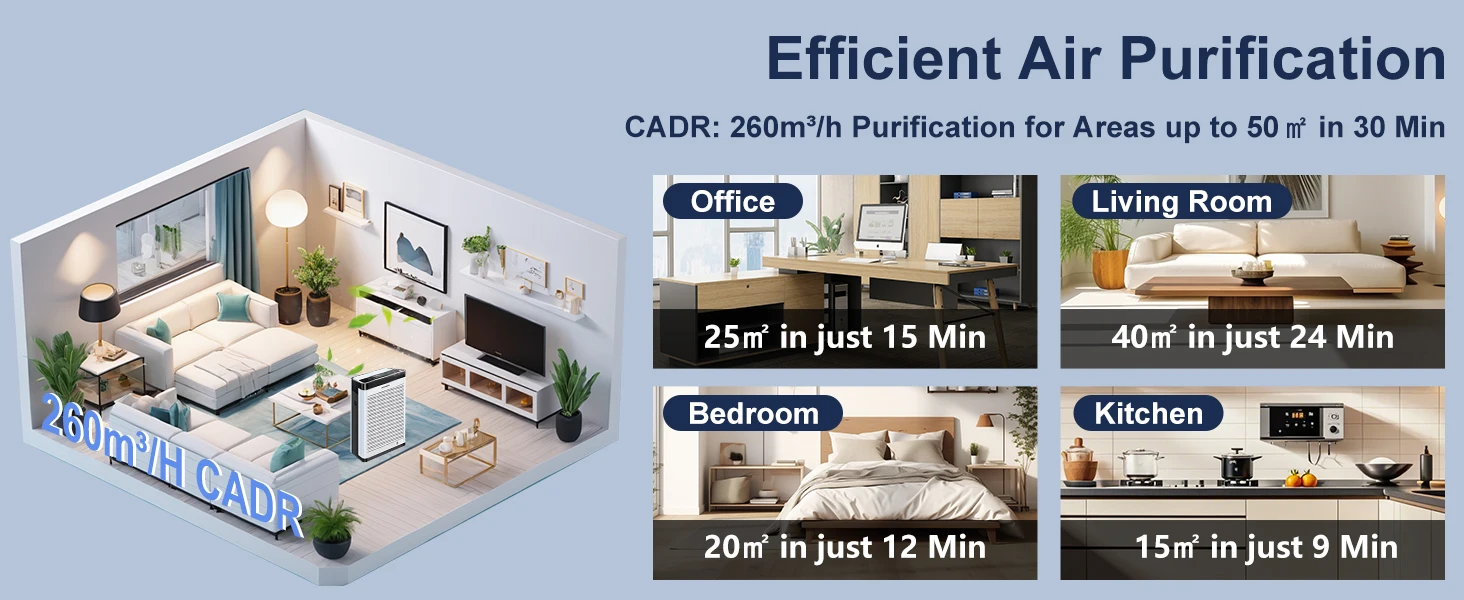 Efficient Air Purification

CADR: 260m³/h Purification for Areas up to 50㎡ in 30 Min

260m³/H CADR

Office

25㎡ in just 15 Min

Living Room

40㎡ in just 24 Min

Bedroom

20㎡ in just 12 Min

Kitchen

15㎡ in just 9 Min